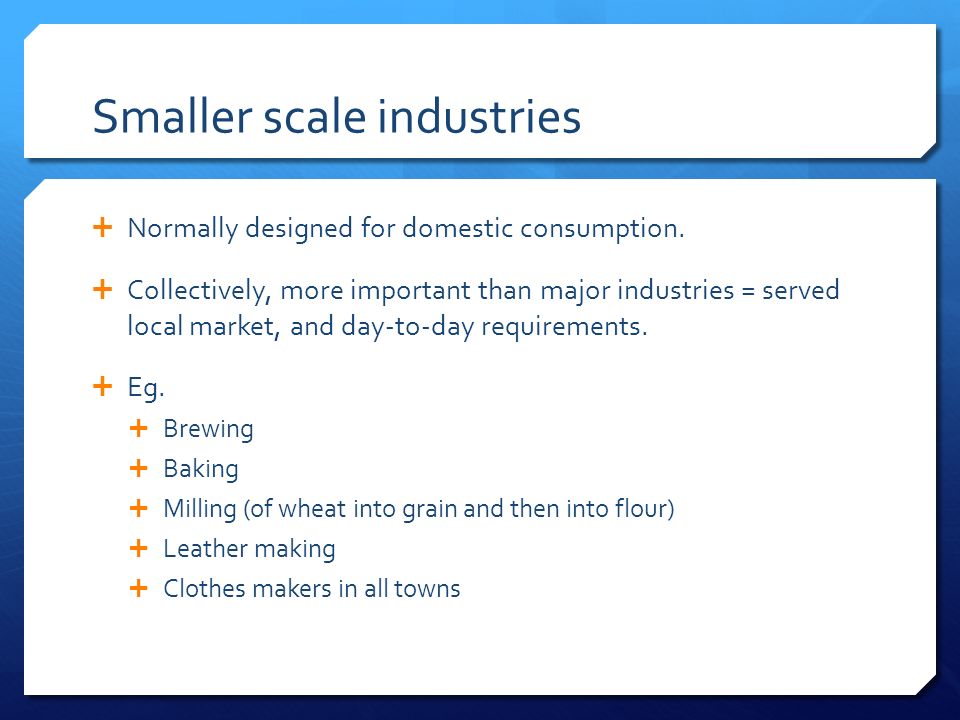 Smaller scale industries

+ Normally designed for domestic consumption.

+ Collectively, more important than major industries = served local market, and day-to-day requirements.

+ Eg.
  + Brewing
  + Baking
  + Milling (of wheat into grain and then into flour)
  + Leather making
  + Clothes makers in all towns